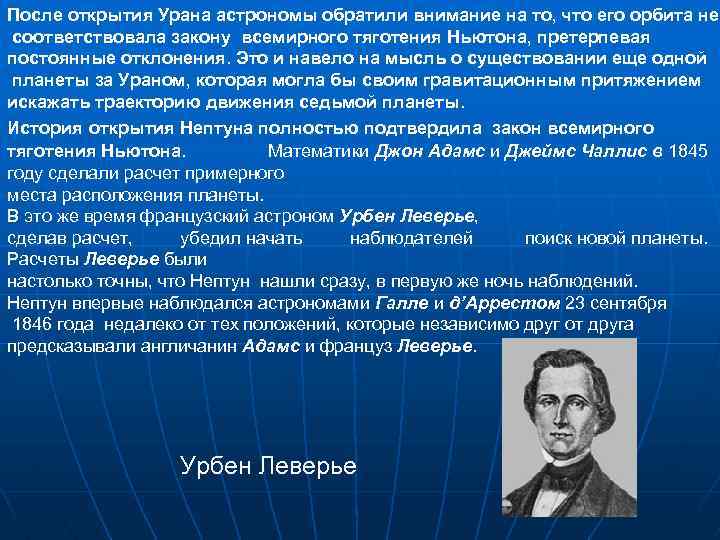 После открытия Урана астрономы обратили внимание на то, что его орбита не соответствовала закону всемирного тяготения Ньютона, претерпевая постоянные отклонения. Это и навело на мысль о существовании еще одной планеты за Ураном, которая могла бы своим гравитационным притяжением искажать траекторию движения седьмой планеты.

История открытия Нептуна полностью подтвердила закон всемирного тяготения Ньютона. Математики Джон Адамс и Джеймс Чаллис в 1845 году сделали расчет примерного места расположения планеты.
В это же время французский астроном Урбен Леверье, сделав расчет, убедил начать наблюдателей поиск новой планеты. Расчеты Леверье были настолько точны, что Нептун нашли сразу, в первую же ночь наблюдений.
Нептун впервые наблюдался астрономами Галле и д'Аррестом 23 сентября 1846 года недалеко от тех положений, которые независимо друг от друга предсказывали англичанин Адамс и француз Леверье.

Урбен Леверье